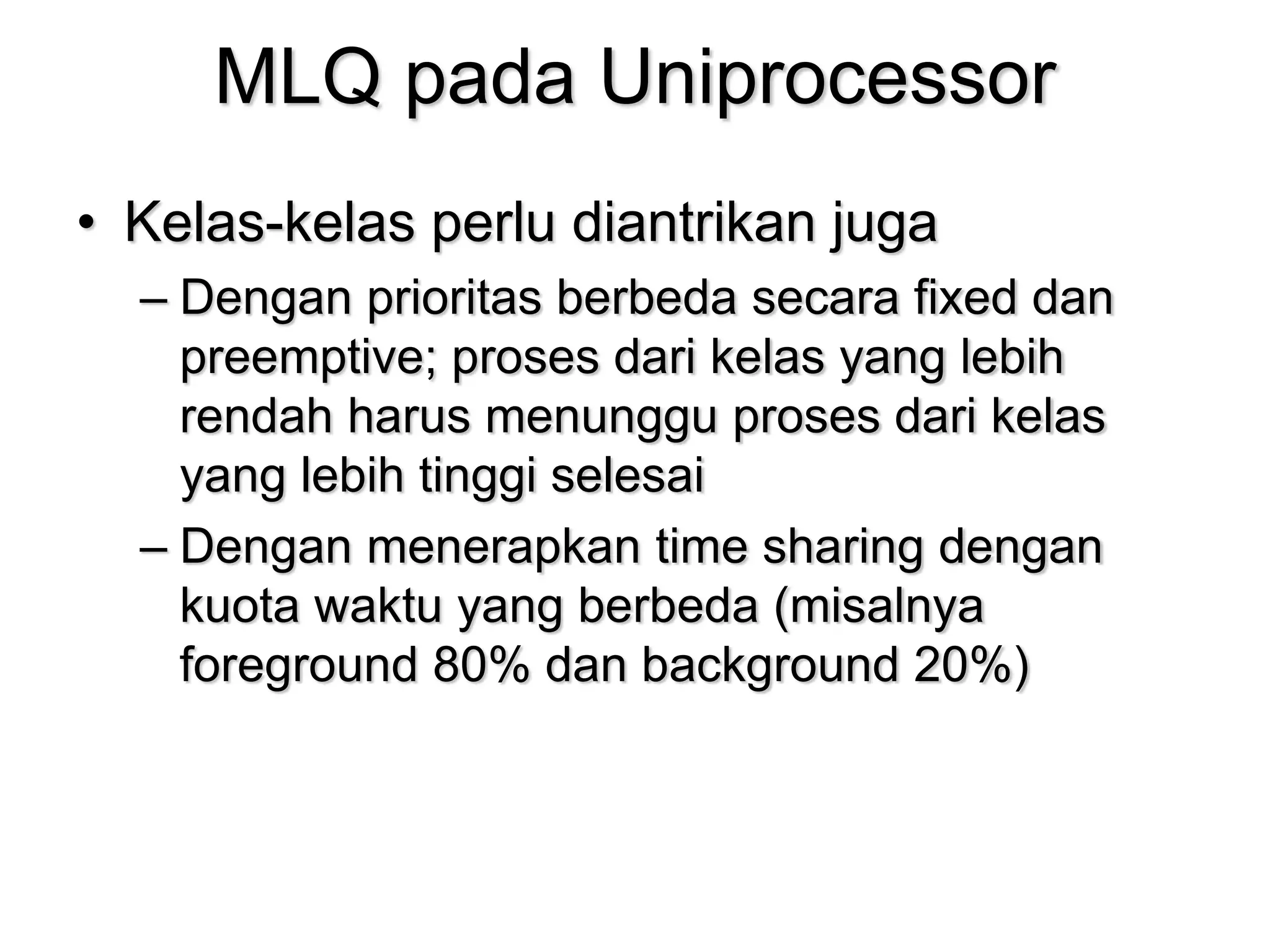 MLQ pada Uniprocessor

• Kelas-kelas perlu diantrikan juga
– Dengan prioritas berbeda secara fixed dan preemptive; proses dari kelas yang lebih rendah harus menunggu proses dari kelas yang lebih tinggi selesai
– Dengan menerapkan time sharing dengan kuota waktu yang berbeda (misalnya foreground 80% dan background 20%)